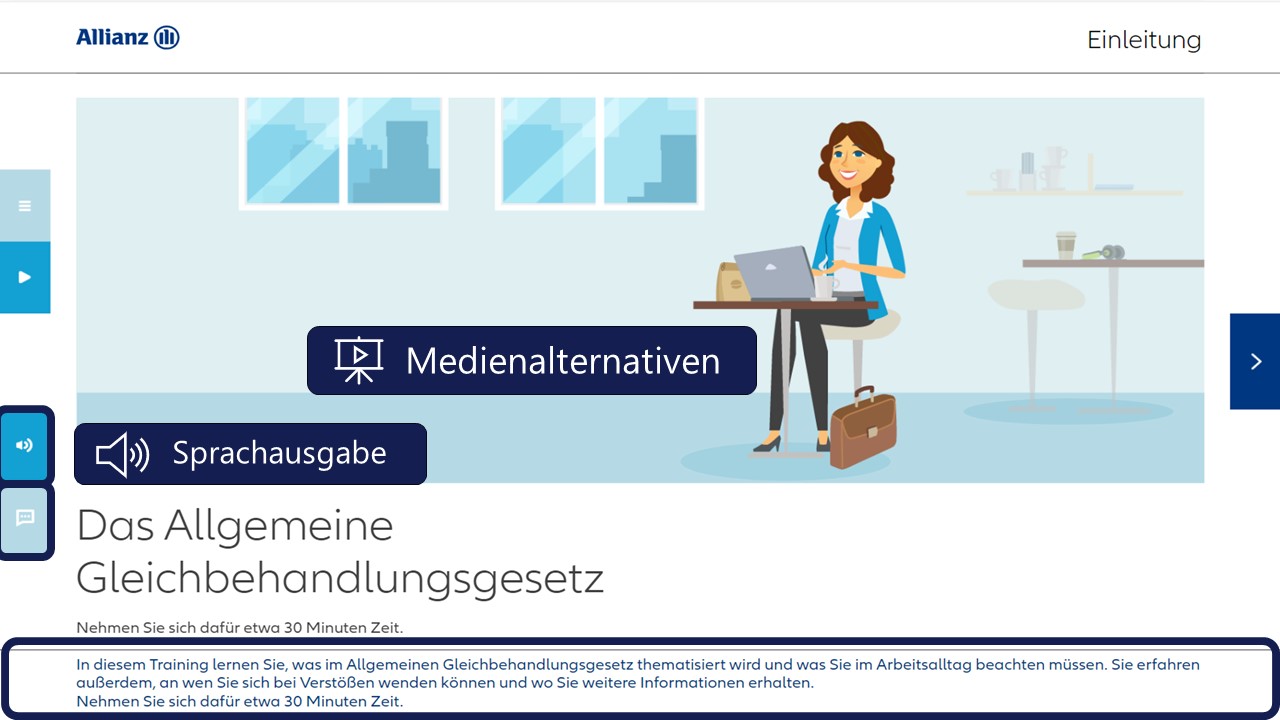 Allianz

Einleitung

Medienalternativen

Sprachausgabe

Das Allgemeine Gleichbehandlungsgesetz

Nehmen Sie sich dafür etwa 30 Minuten Zeit.

In diesem Training lernen Sie, was im Allgemeinen Gleichbehandlungsgesetz thematisiert wird und was Sie im Arbeitsalltag beachten müssen. Sie erfahren außerdem, an wen Sie sich bei Verstößen wenden können und wo Sie weitere Informationen erhalten.
Nehmen Sie sich dafür etwa 30 Minuten Zeit.